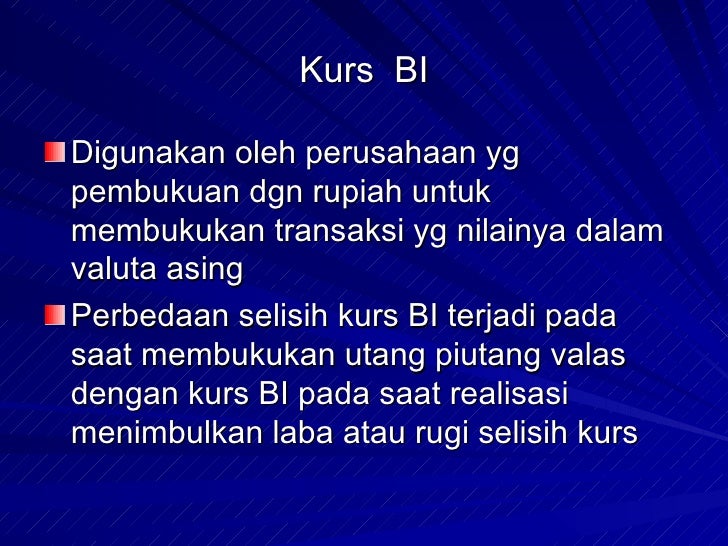 Kurs BI

Digunakan oleh perusahaan yg pembukuan dgn rupiah untuk membukukan transaksi yg nilainya dalam valuta asing

Perbedaan selisih kurs BI terjadi pada saat membukukan utang piutang valas dengan kurs BI pada saat realisasi menimbulkan laba atau rugi selisih kurs